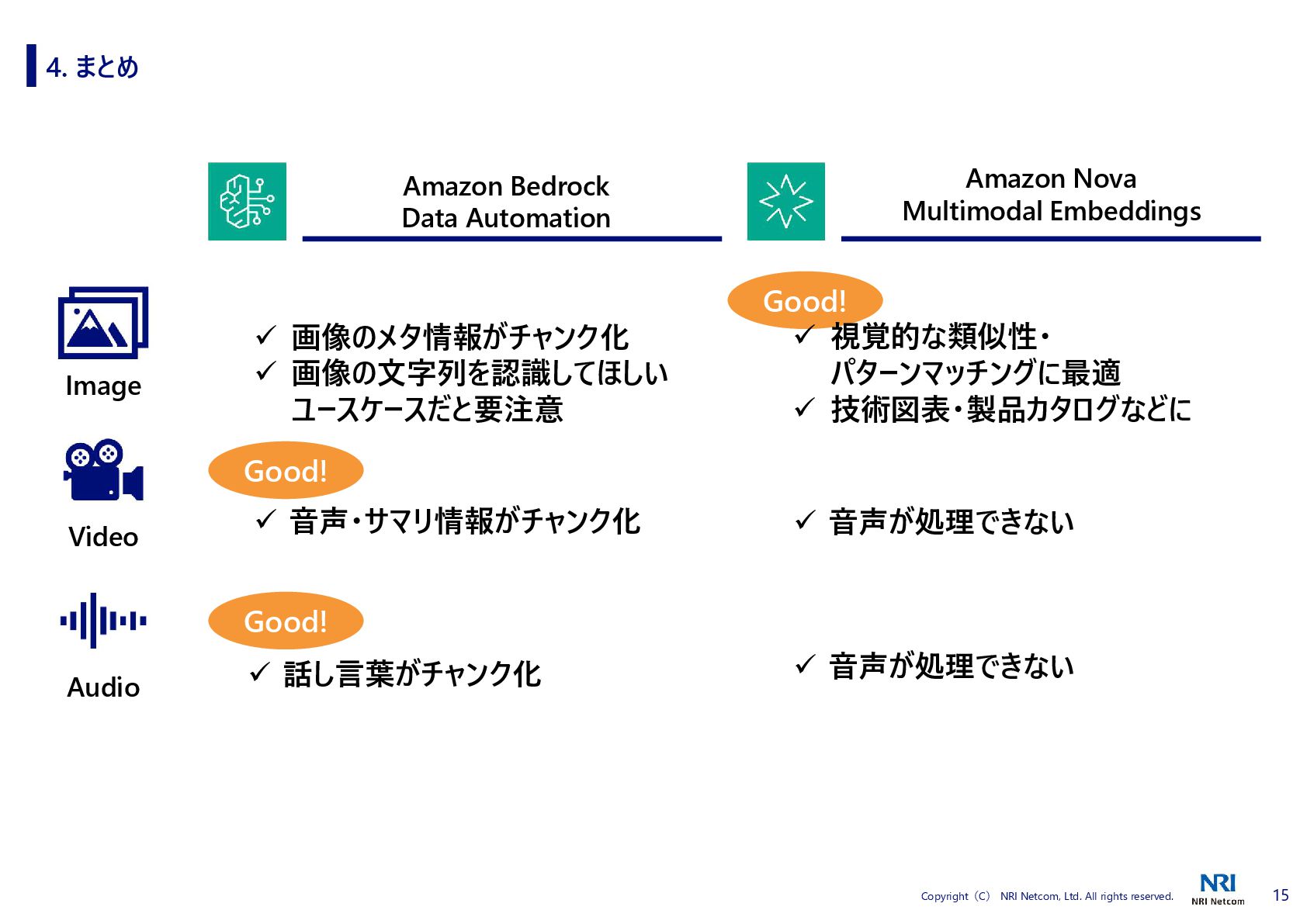 4. まとめ

Amazon Bedrock Data Automation

Amazon Nova Multimodal Embeddings

Image

✓ 画像のメタ情報がチャンク化
✓ 画像の文字列を認識してほしいユースケースだと要注意

Good!

✓ 視覚的な類似性・パターンマッチングに最適
✓ 技術図表・製品カタログなどに

Video

Good!

✓ 音声・サマリ情報がチャンク化

✓ 音声が処理できない

Audio

Good!

✓ 話し言葉がチャンク化

✓ 音声が処理できない

Copyright（C） NRI Netcom, Ltd. All rights reserved.

NRI
NRI Netcom

15